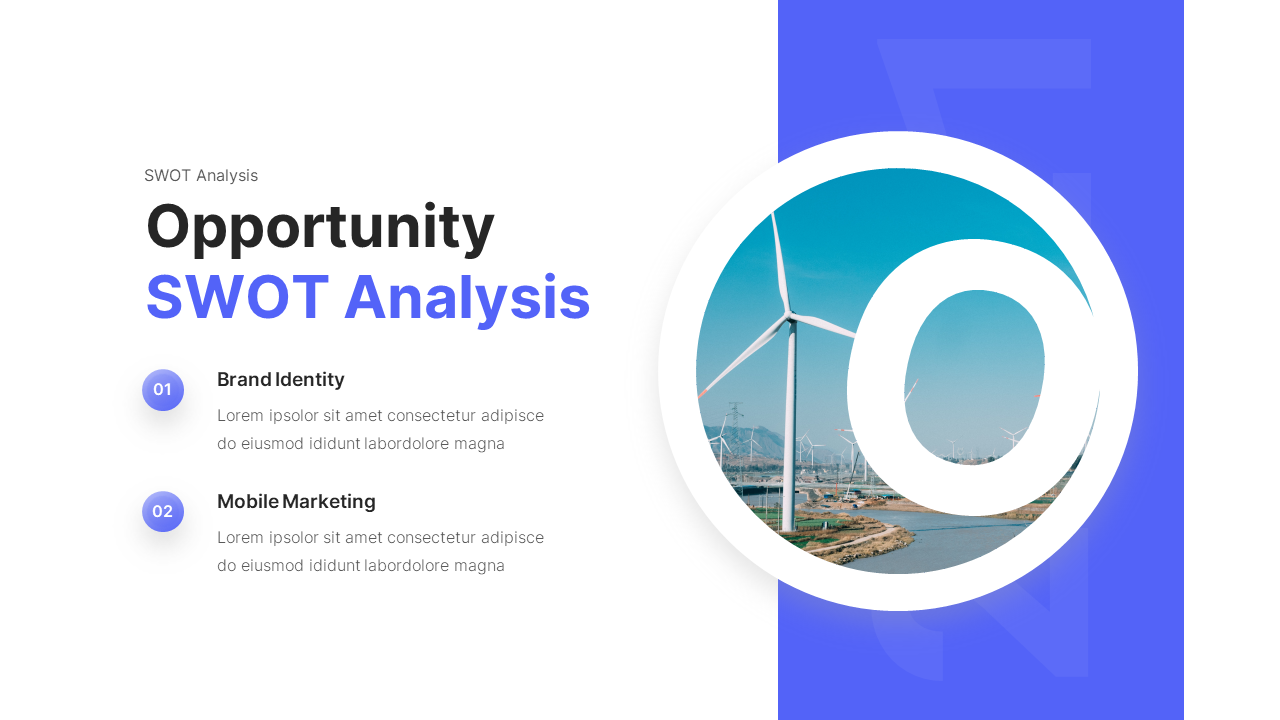 SWOT Analysis

Opportunity
SWOT Analysis

01
Brand Identity
Lorem ipsolor sit amet consectetur adipisce do eiusmod ididunt labordolore magna

02
Mobile Marketing
Lorem ipsolor sit amet consectetur adipisce do eiusmod ididunt labordolore magna

O